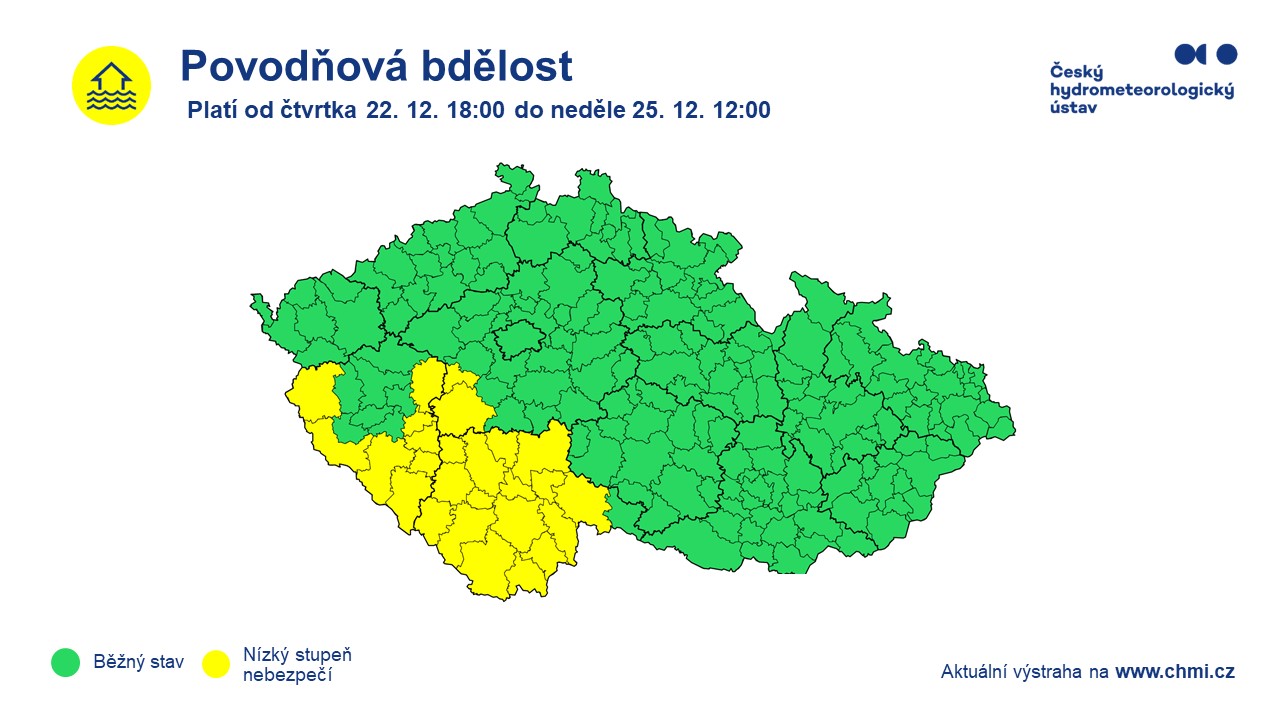 Povodňová bdělost

Platí od čtvrtka 22. 12. 18:00 do neděle 25. 12. 12:00

Český hydrometeorologický ústav

Běžný stav

Nízký stupeň nebezpečí

Aktuální výstraha na www.chmi.cz